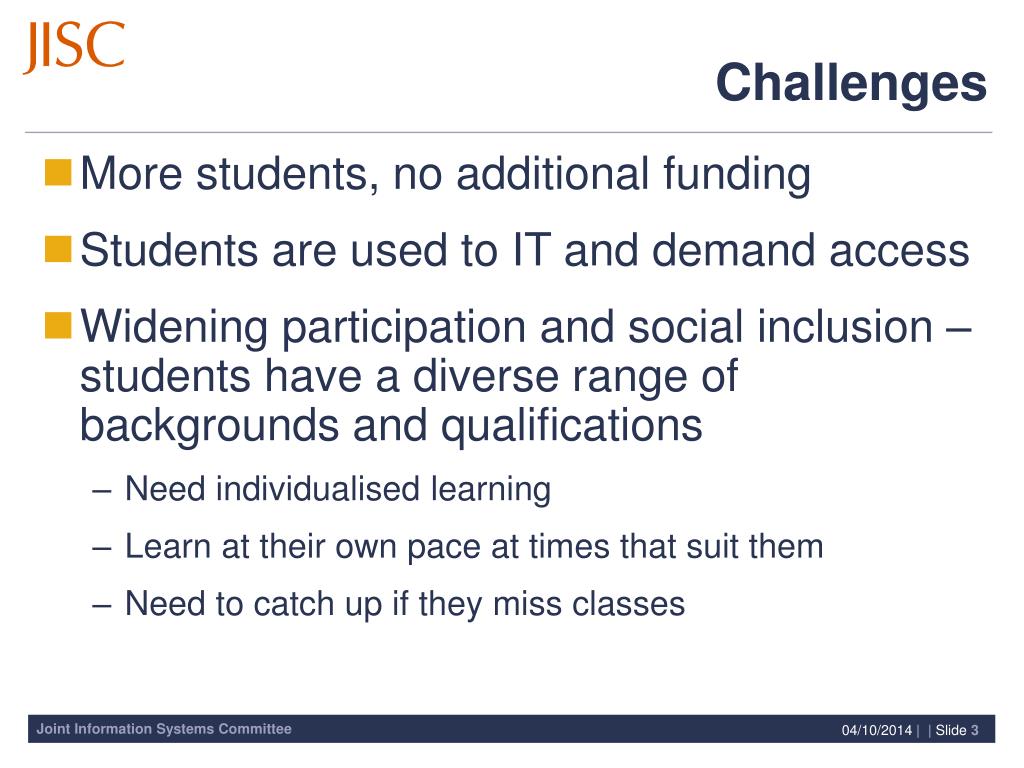 JISC

Challenges

More students, no additional funding

Students are used to IT and demand access

Widening participation and social inclusion – students have a diverse range of backgrounds and qualifications

– Need individualised learning

– Learn at their own pace at times that suit them

– Need to catch up if they miss classes

Joint Information Systems Committee

04/10/2014 | | Slide 3